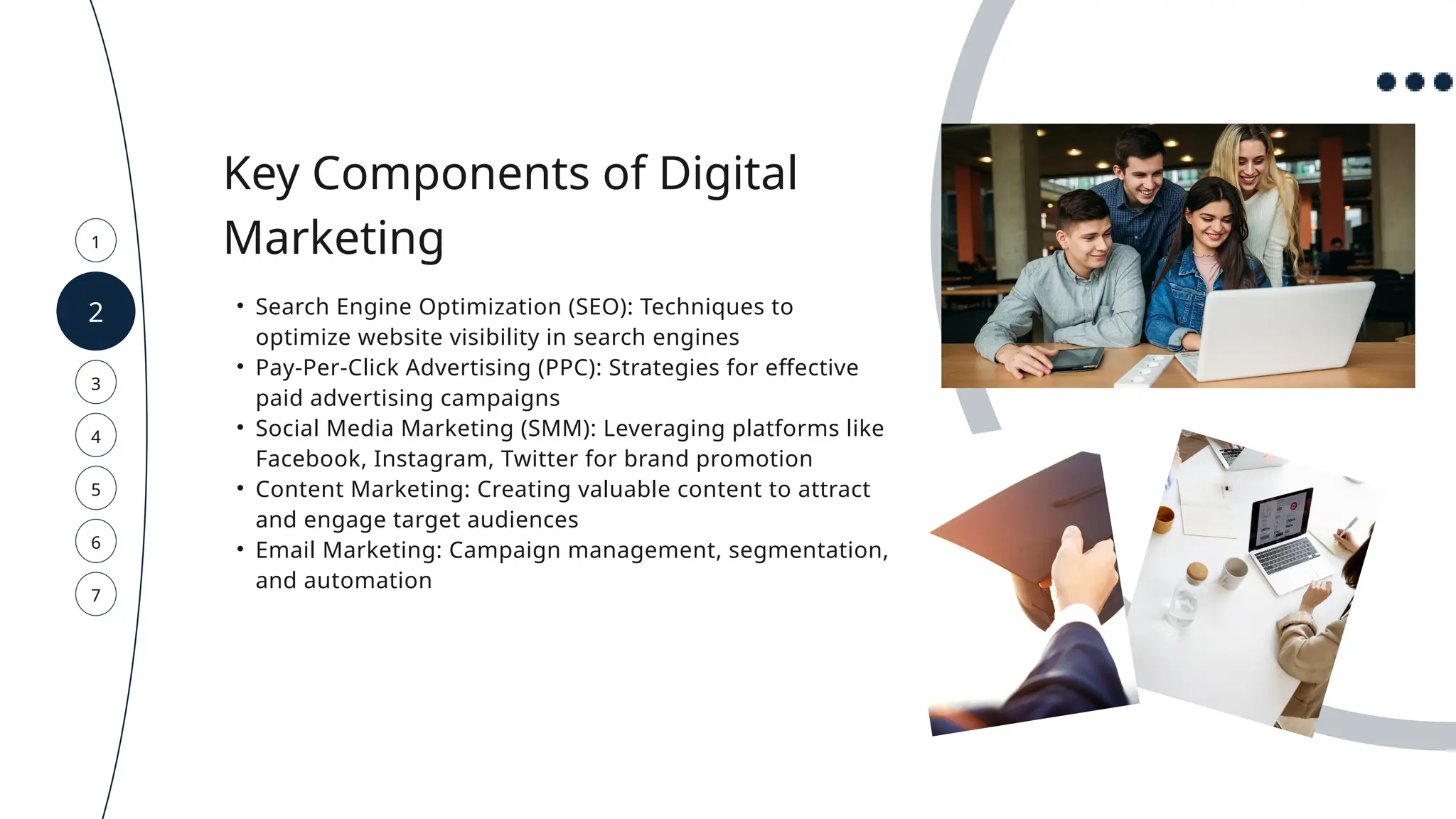 1
2
3
4
5
6
7

Key Components of Digital Marketing

• Search Engine Optimization (SEO): Techniques to optimize website visibility in search engines
• Pay-Per-Click Advertising (PPC): Strategies for effective paid advertising campaigns
• Social Media Marketing (SMM): Leveraging platforms like Facebook, Instagram, Twitter for brand promotion
• Content Marketing: Creating valuable content to attract and engage target audiences
• Email Marketing: Campaign management, segmentation, and automation